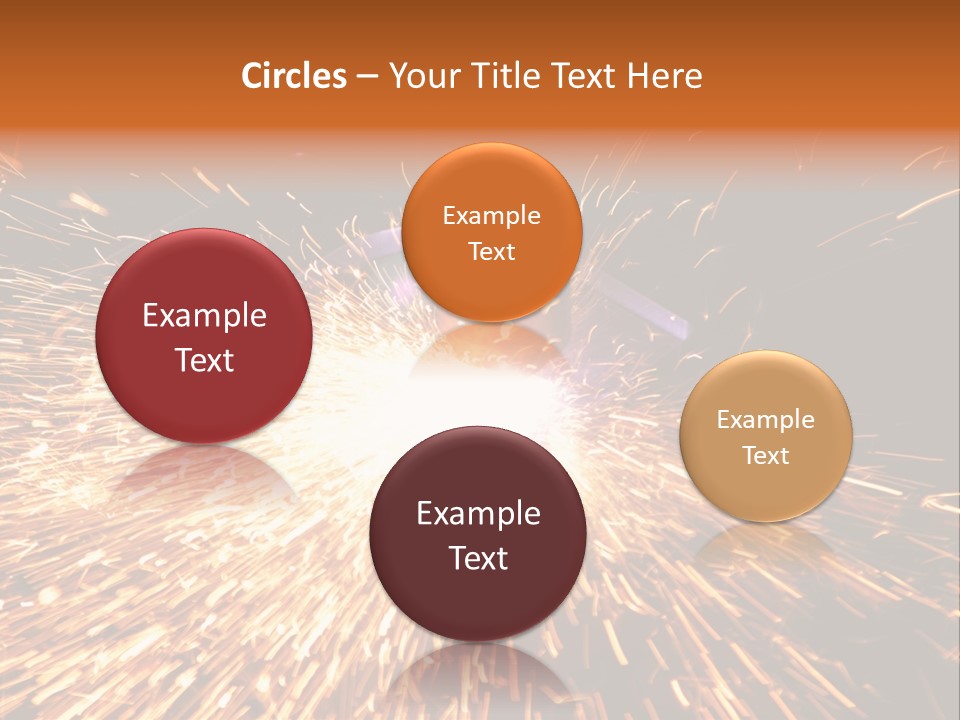 Circles – Your Title Text Here

Example Text

Example Text

Example Text

Example Text